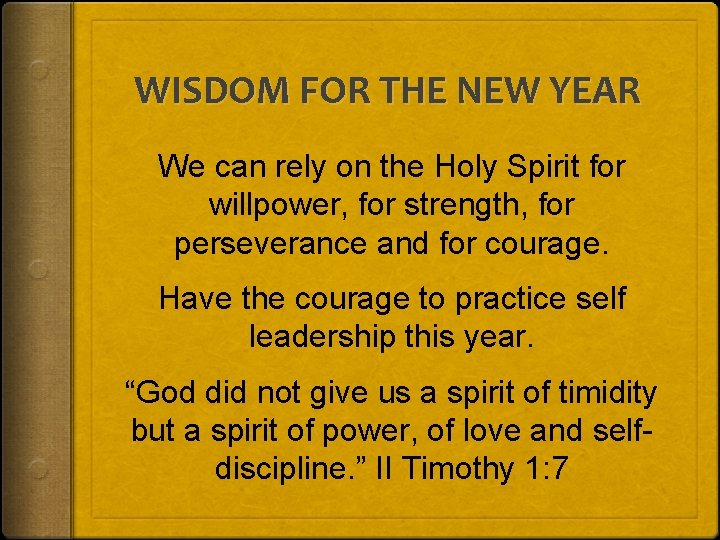 WISDOM FOR THE NEW YEAR

We can rely on the Holy Spirit for willpower, for strength, for perseverance and for courage.

Have the courage to practice self leadership this year.

“God did not give us a spirit of timidity but a spirit of power, of love and self-discipline.” II Timothy 1:7